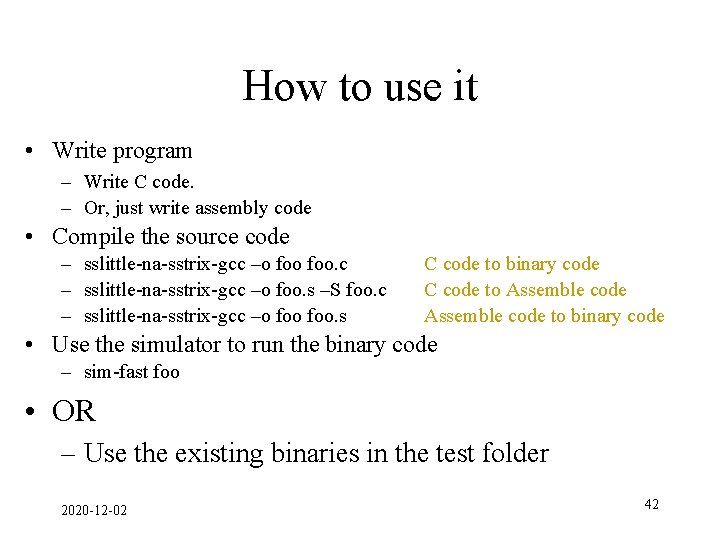 How to use it

• Write program
– Write C code.
– Or, just write assembly code
• Compile the source code
– sslittle-na-sstrix-gcc –o foo foo.c C code to binary code
– sslittle-na-sstrix-gcc –o foo.s –S foo.c C code to Assemble code
– sslittle-na-sstrix-gcc –o foo foo.s Assemble code to binary code
• Use the simulator to run the binary code
– sim-fast foo
• OR
– Use the existing binaries in the test folder

2020-12-02

42